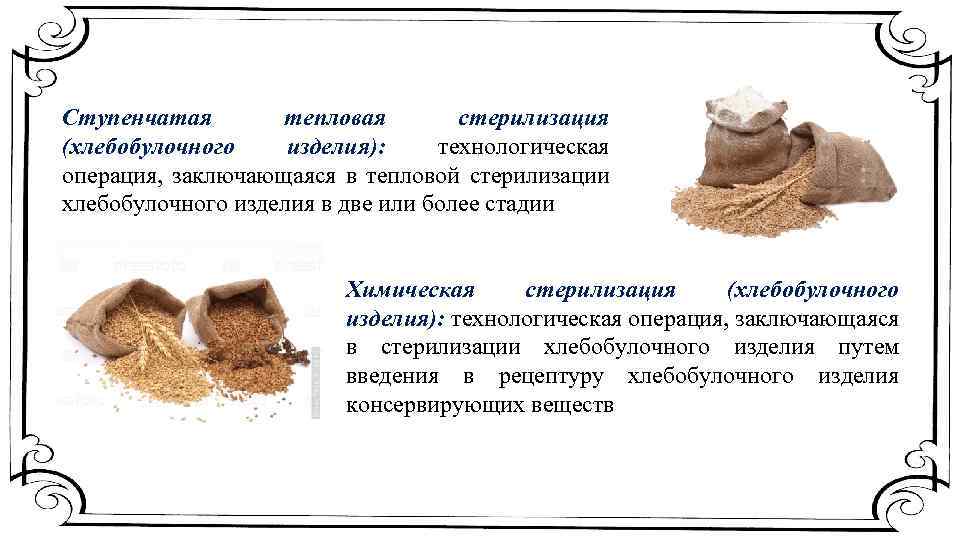 Ступенчатая тепловая стерилизация (хлебобулочного изделия): технологическая операция, заключающаяся в тепловой стерилизации хлебобулочного изделия в две или более стадии

Химическая стерилизация (хлебобулочного изделия): технологическая операция, заключающаяся в стерилизации хлебобулочного изделия путем введения в рецептуру хлебобулочного изделия консервирующих веществ